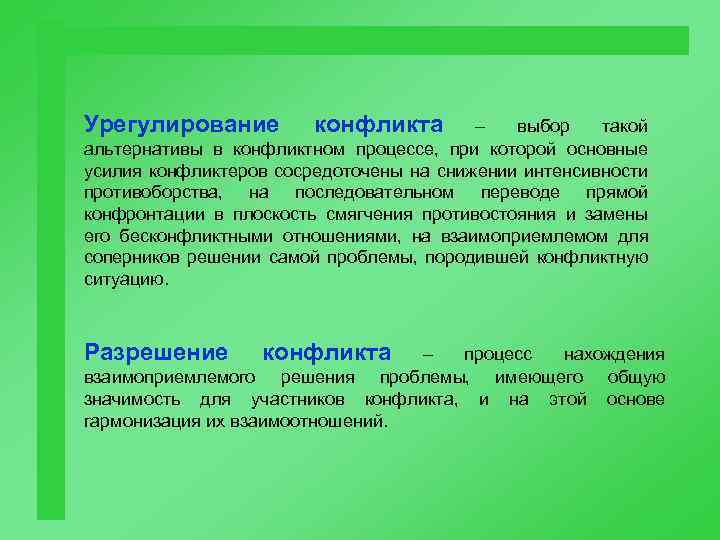 Урегулирование конфликта – выбор такой альтернативы в конфликтном процессе, при которой основные усилия конфликтеров сосредоточены на снижении интенсивности противоборства, на последовательном переводе прямой конфронтации в плоскость смягчения противостояния и замены его бесконфликтными отношениями, на взаимоприемлемом для соперников решении самой проблемы, породившей конфликтную ситуацию.

Разрешение конфликта – процесс нахождения взаимоприемлемого решения проблемы, имеющего общую значимость для участников конфликта, и на этой основе гармонизация их взаимоотношений.